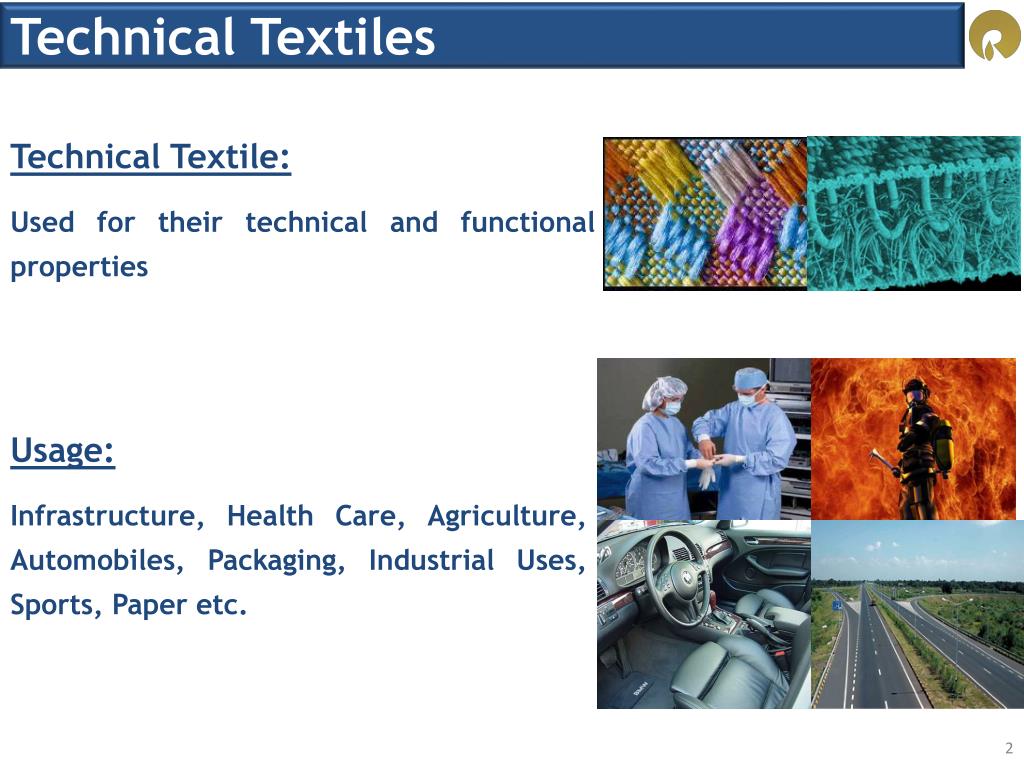 Technical Textiles

Technical Textile:

Used for their technical and functional properties

Usage:

Infrastructure, Health Care, Agriculture, Automobiles, Packaging, Industrial Uses, Sports, Paper etc.

2